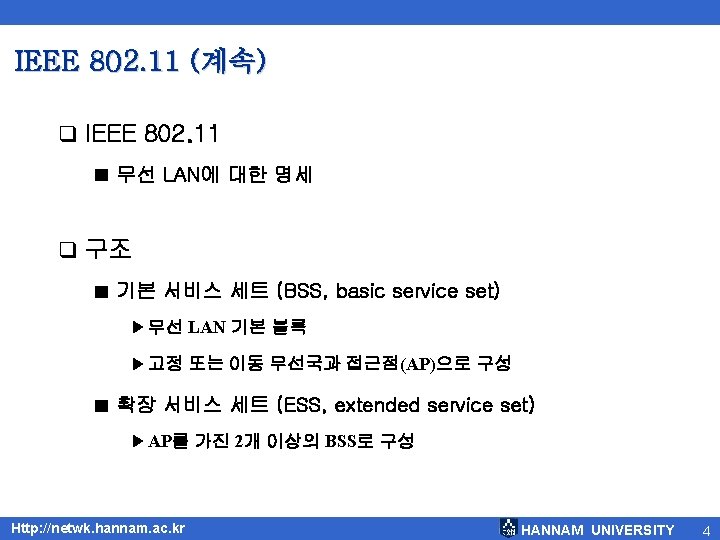 IEEE 802.11 (계속)

❑ IEEE 802.11

■ 무선 LAN에 대한 명세

❑ 구조

■ 기본 서비스 세트 (BSS, basic service set)

▶ 무선 LAN 기본 블록

▶ 고정 또는 이동 무선국과 접근점(AP)으로 구성

■ 확장 서비스 세트 (ESS, extended service set)

▶ AP를 가진 2개 이상의 BSS로 구성

Http://netwk.hannam.ac.kr

HANNAM UNIVERSITY

4